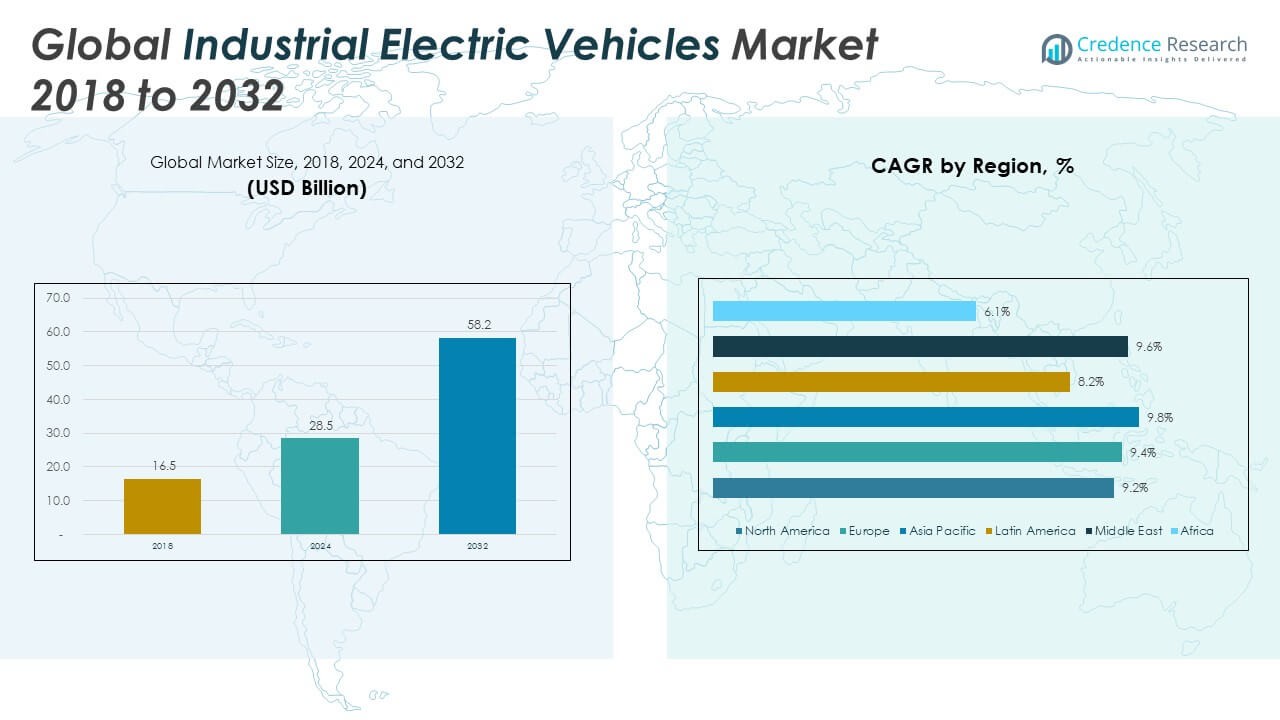 Global Industrial Electric Vehicles Market 2018 to 2032

Credence Research
Actionable Insights Delivered

Global Market Size, 2018, 2024, and 2032
(USD Billion)

70.0
60.0
50.0
40.0
30.0
20.0
10.0
-

16.5
28.5
58.2

2018
2024
2032

CAGR by Region, %

6.1%
9.6%
8.2%
9.8%
9.4%
9.2%

North America
Europe
Asia Pacific
Latin America
Middle East
Africa